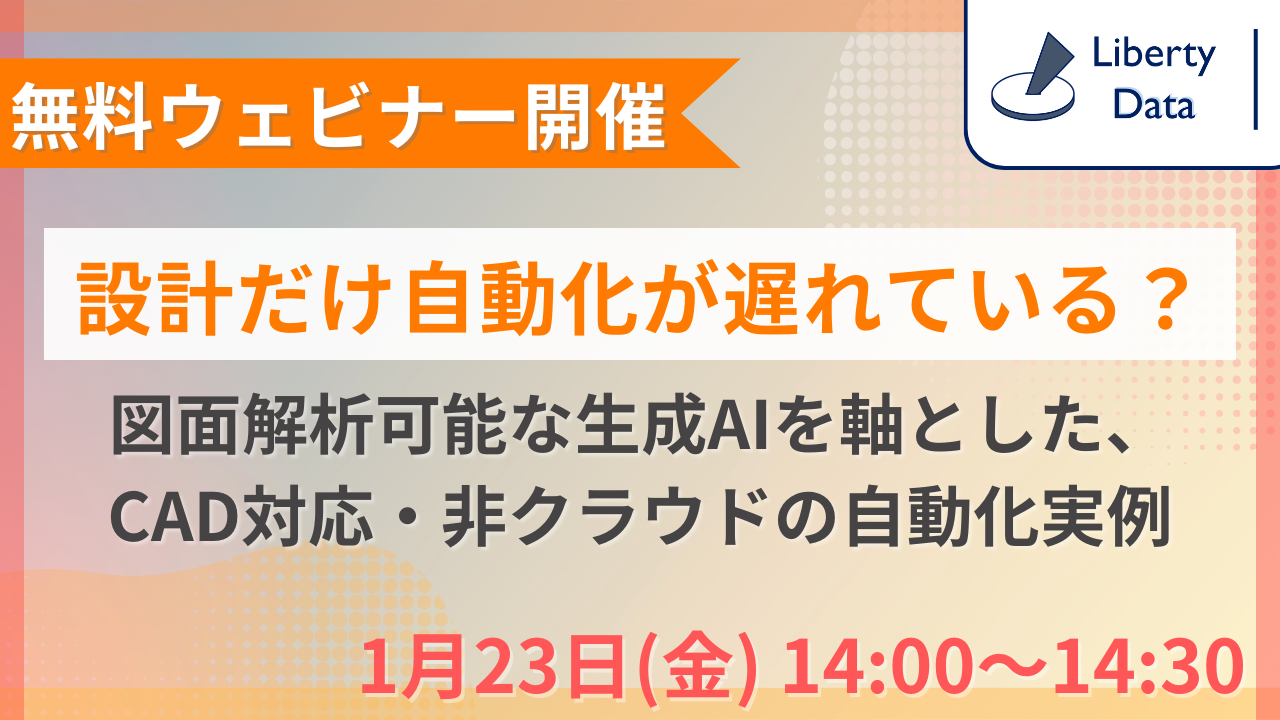 無料ウェビナー開催

Liberty Data

設計だけ自動化が遅れている？

図面解析可能な生成AIを軸とした、CAD対応・非クラウドの自動化実例

1月23日(金) 14:00～14:30